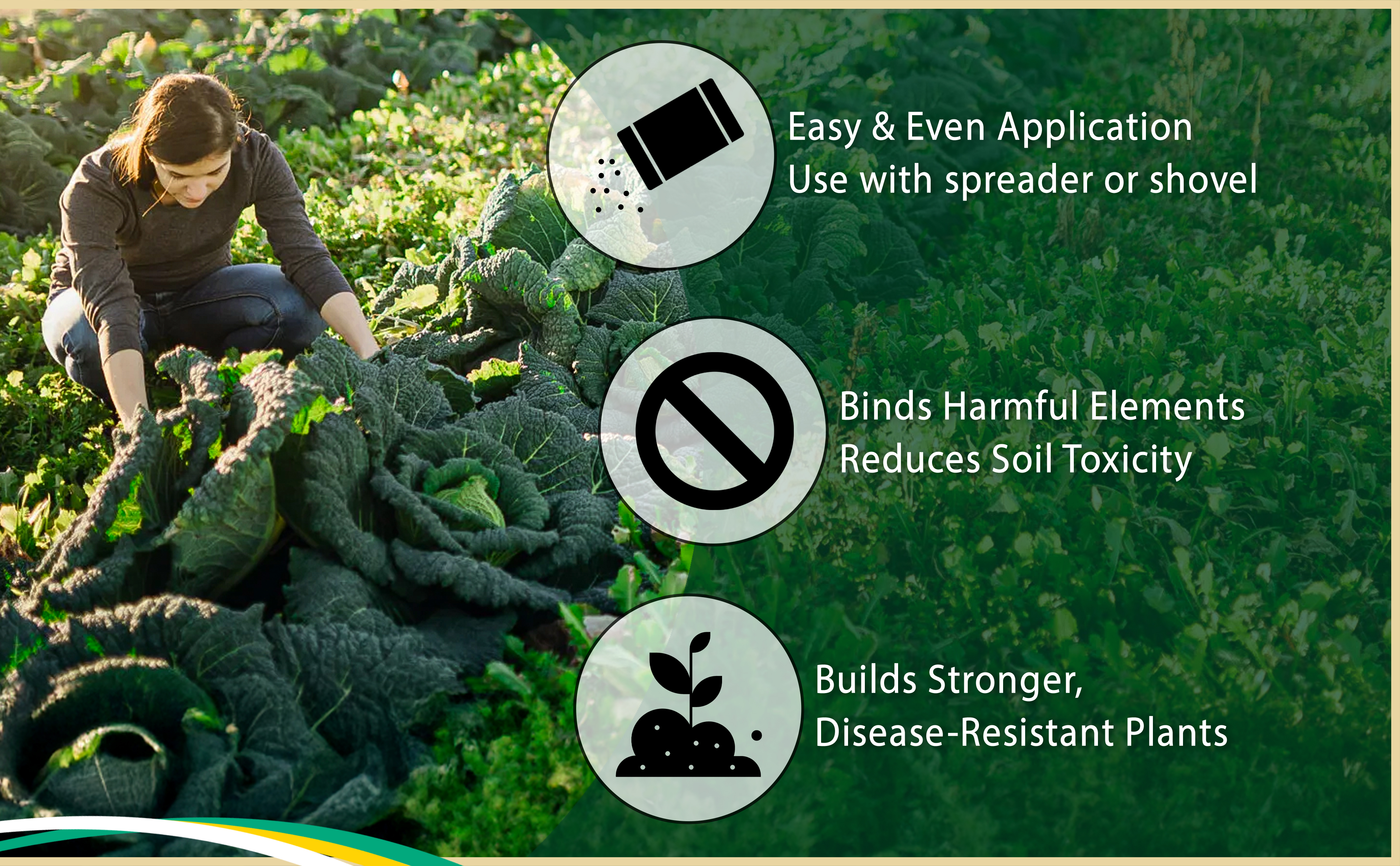 Easy & Even Application
Use with spreader or shovel

Binds Harmful Elements
Reduces Soil Toxicity

Builds Stronger,
Disease-Resistant Plants